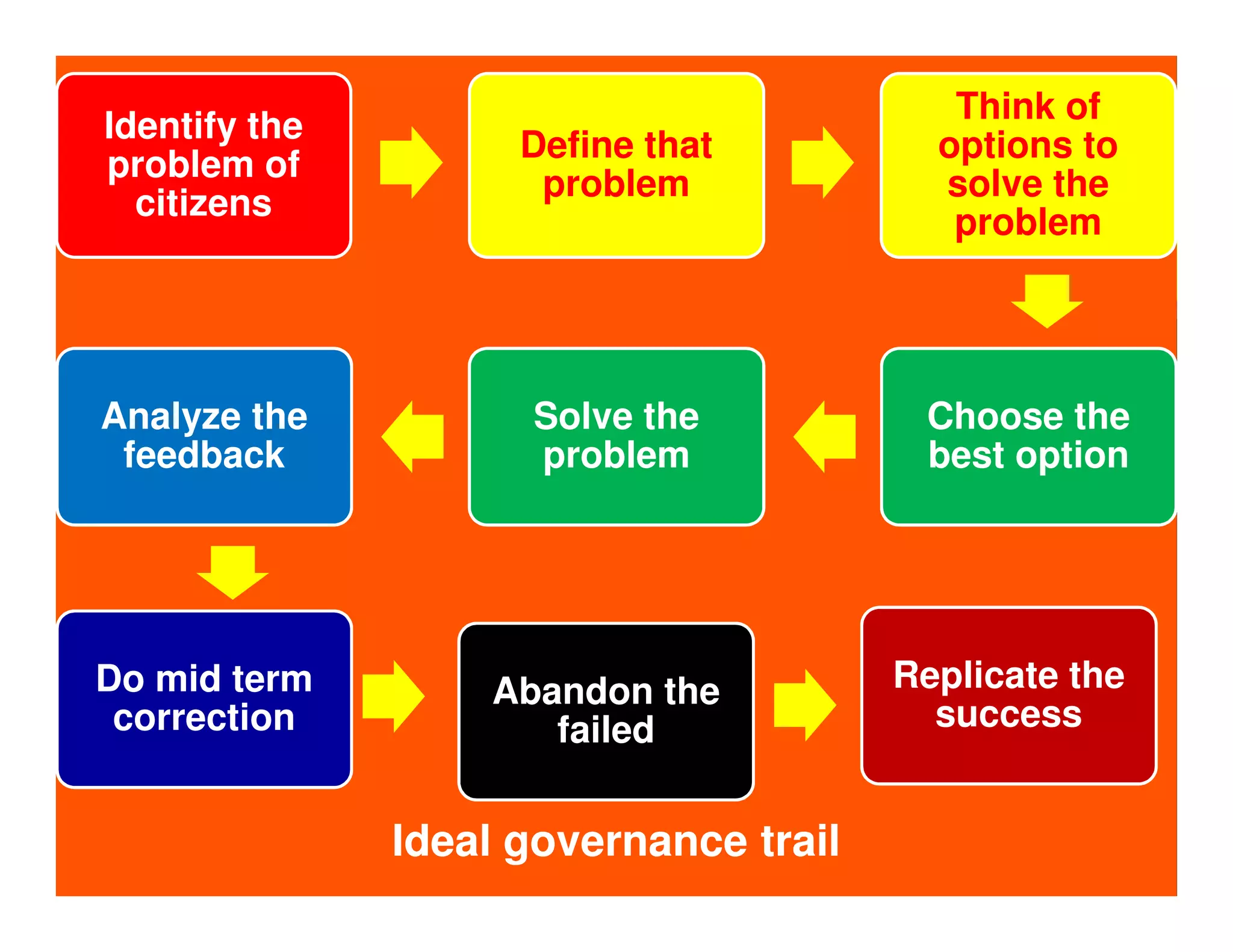 Identify the problem of citizens

Define that problem

Think of options to solve the problem

Choose the best option

Solve the problem

Analyze the feedback

Do mid term correction

Abandon the failed

Replicate the success

Ideal governance trail